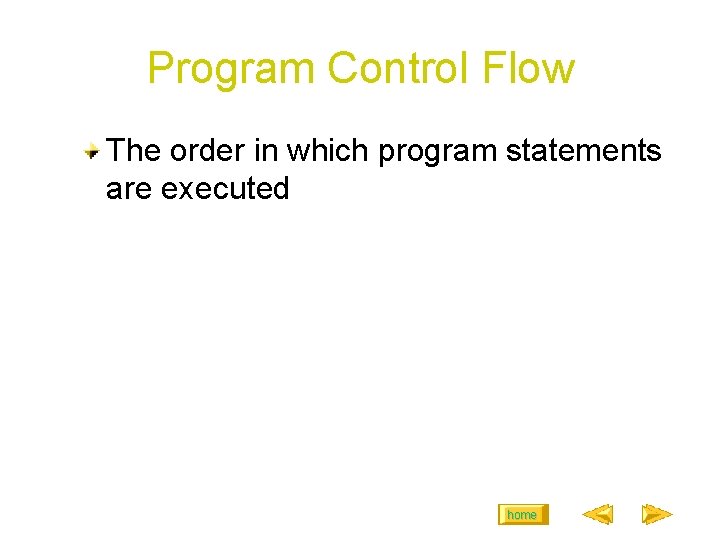 Program Control Flow

The order in which program statements are executed

home